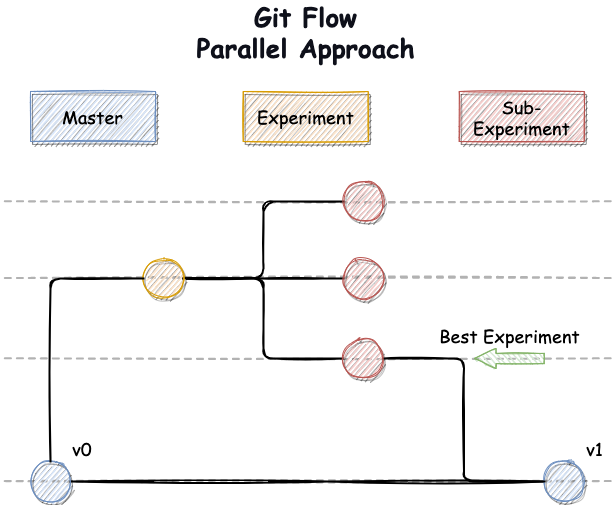 Git Flow
Parallel Approach

Master

Experiment

Sub-Experiment

Best Experiment

v0

v1